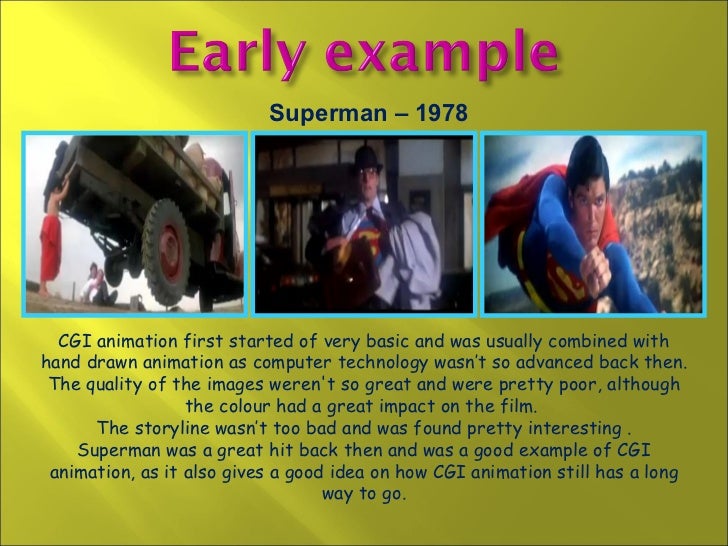 Early example

Superman – 1978

CGI animation first started of very basic and was usually combined with hand drawn animation as computer technology wasn't so advanced back then. The quality of the images weren't so great and were pretty poor, although the colour had a great impact on the film.
The storyline wasn't too bad and was found pretty interesting .
Superman was a great hit back then and was a good example of CGI animation, as it also gives a good idea on how CGI animation still has a long way to go.